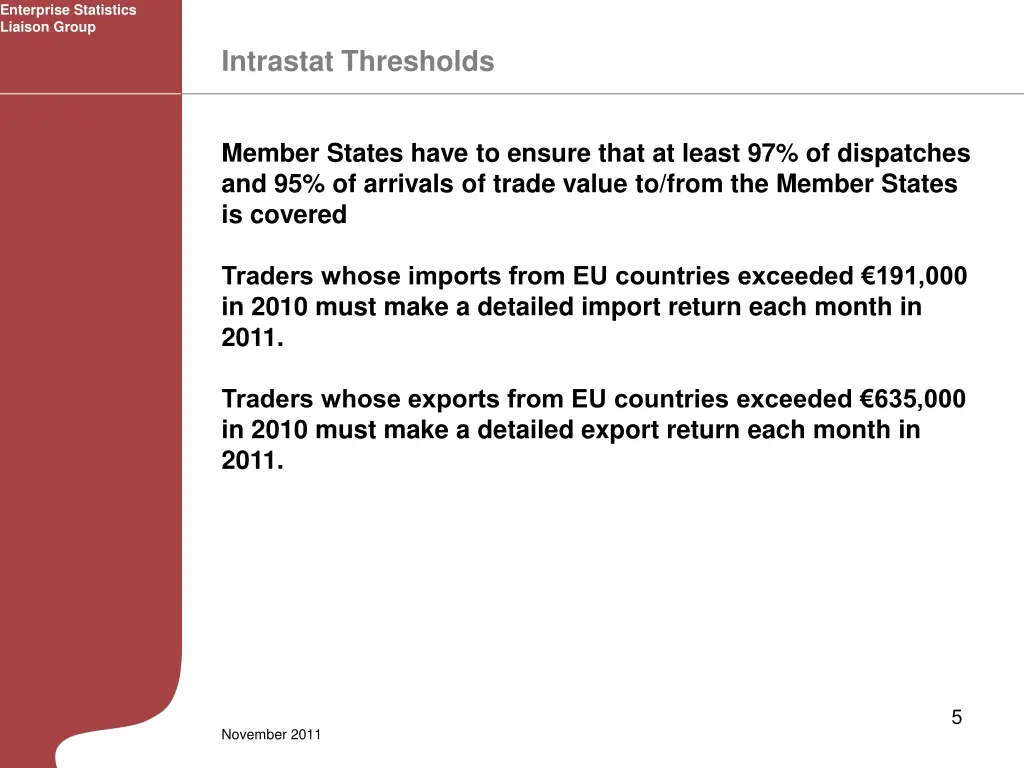 Enterprise Statistics
Liaison Group

Intrastat Thresholds

Member States have to ensure that at least 97% of dispatches and 95% of arrivals of trade value to/from the Member States is covered

Traders whose imports from EU countries exceeded €191,000 in 2010 must make a detailed import return each month in 2011.

Traders whose exports from EU countries exceeded €635,000 in 2010 must make a detailed export return each month in 2011.

5

November 2011